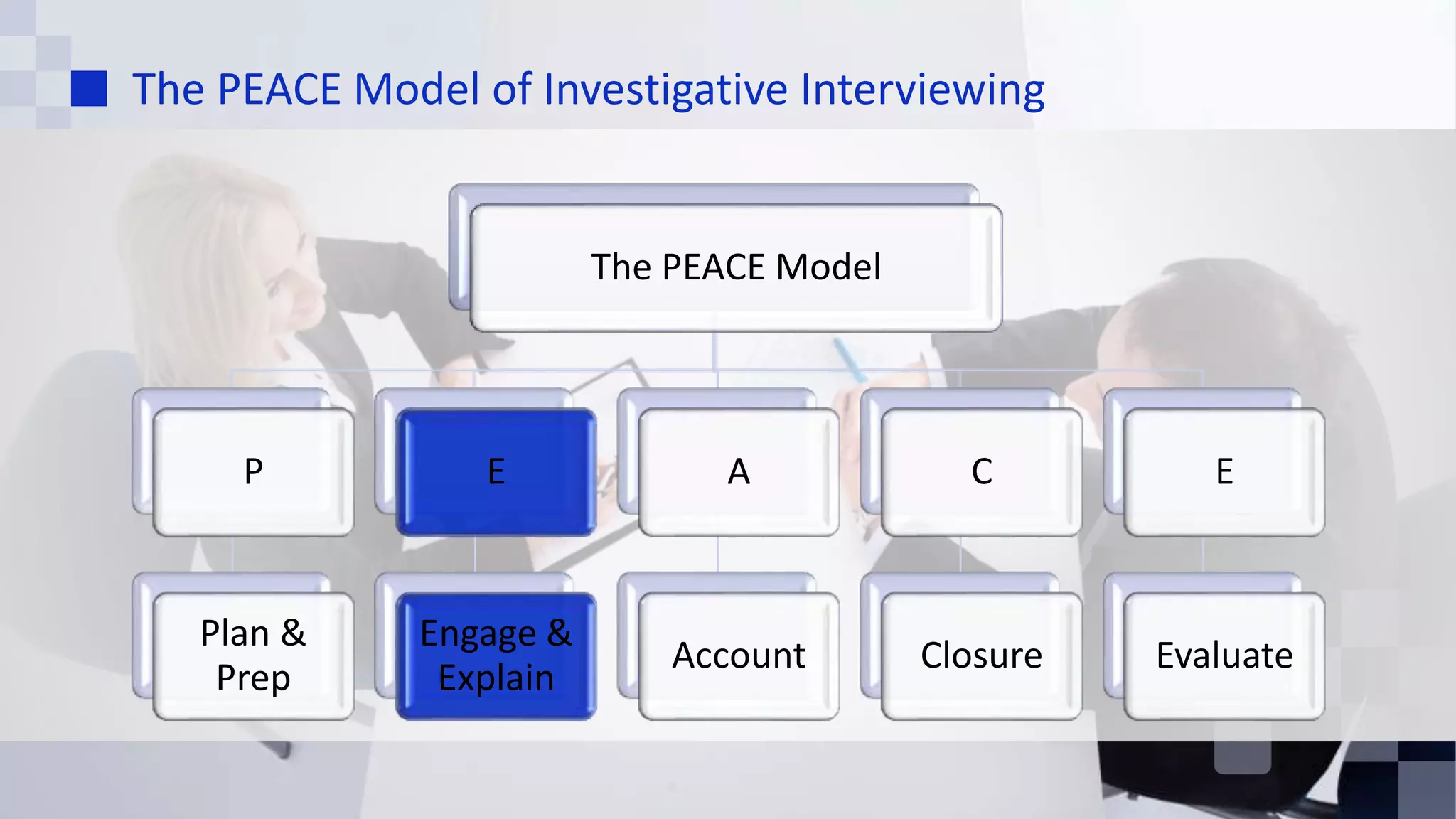 The PEACE Model of Investigative Interviewing

The PEACE Model

P

E

A

C

E

Plan & Prep

Engage & Explain

Account

Closure

Evaluate